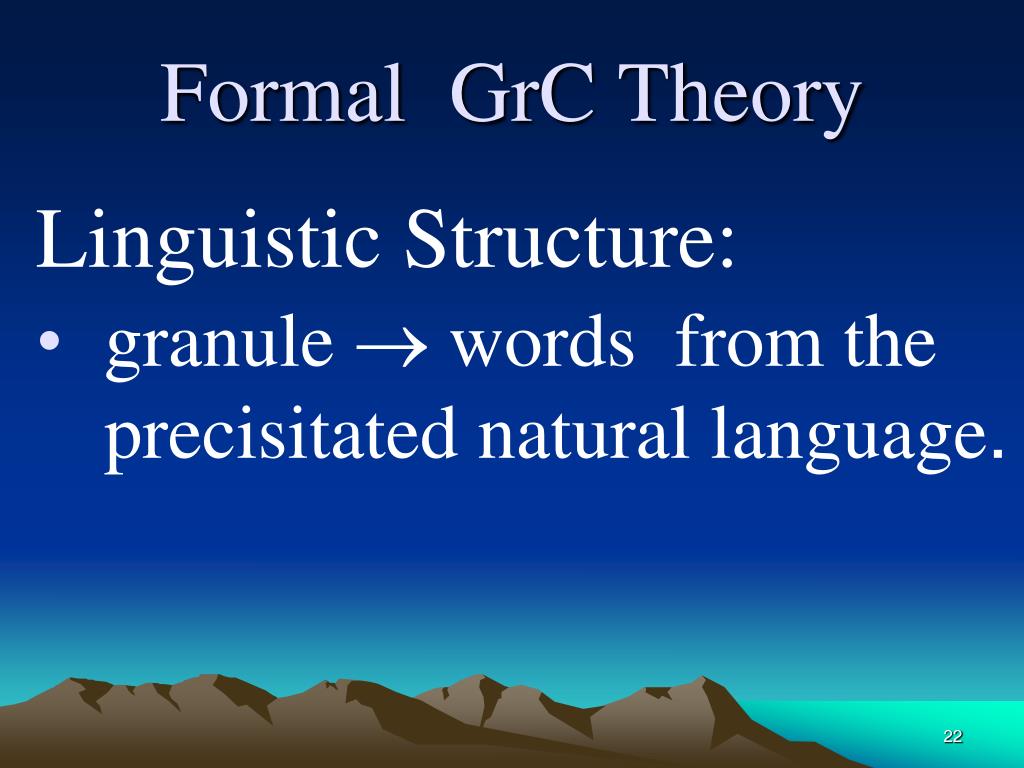 Formal GrC Theory

Linguistic Structure:

• granule $\rightarrow$ words from the precisitated natural language.

22